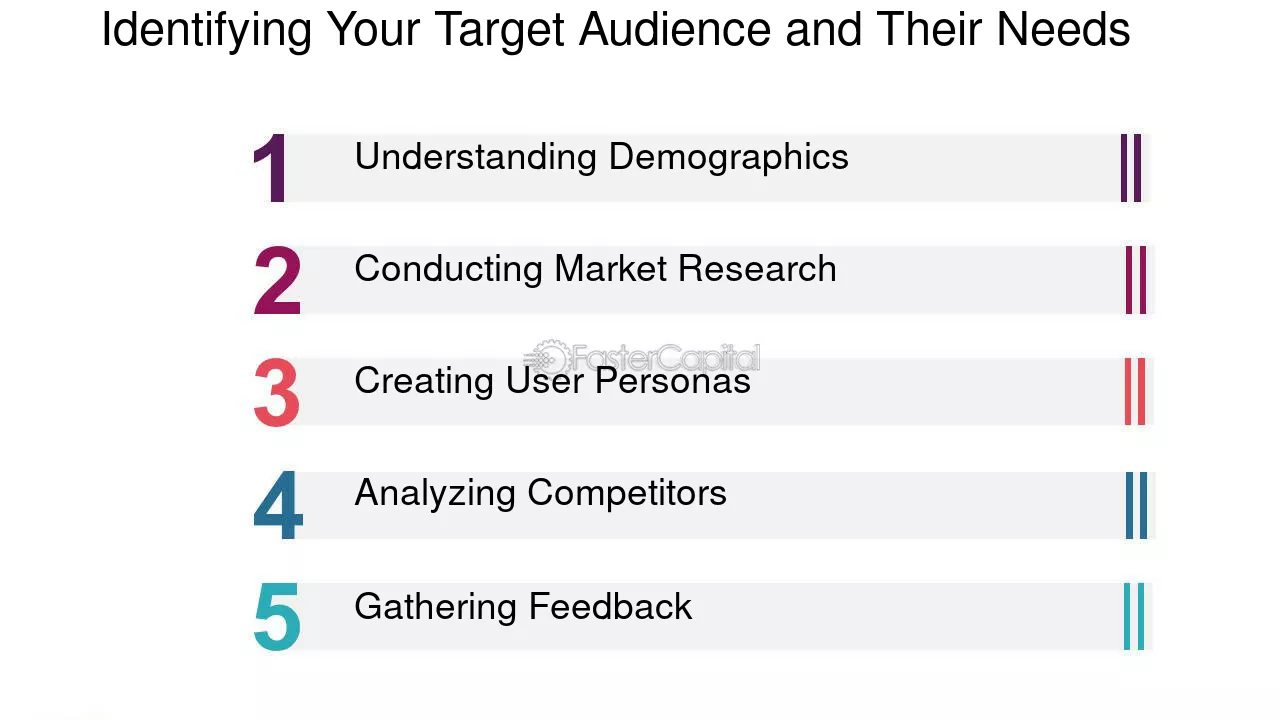 Identifying Your Target Audience and Their Needs

1 Understanding Demographics

2 Conducting Market Research

3 Creating User Personas

4 Analyzing Competitors

5 Gathering Feedback

FasterCapital